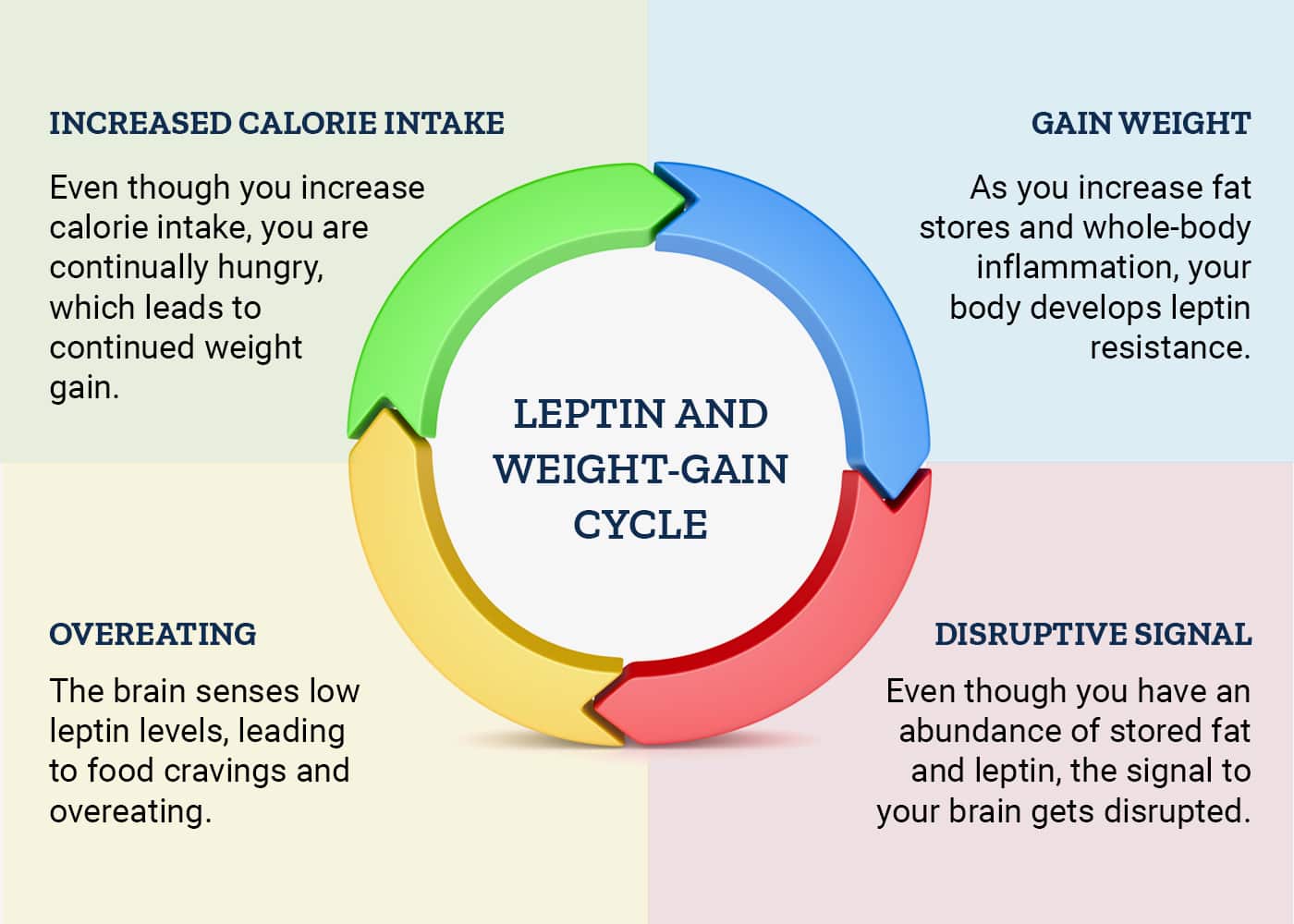 INCREASED CALORIE INTAKE

Even though you increase calorie intake, you are continually hungry, which leads to continued weight gain.

GAIN WEIGHT

As you increase fat stores and whole-body inflammation, your body develops leptin resistance.

LEPTIN AND WEIGHT-GAIN CYCLE

OVEREATING

The brain senses low leptin levels, leading to food cravings and overeating.

DISRUPTIVE SIGNAL

Even though you have an abundance of stored fat and leptin, the signal to your brain gets disrupted.